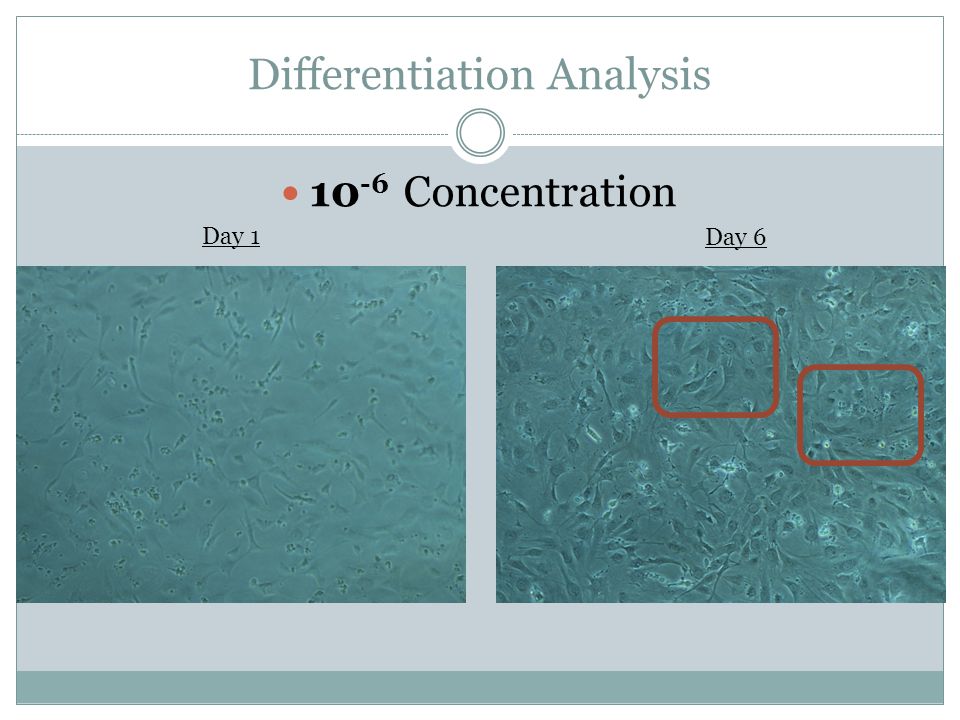 Differentiation Analysis

• $10^{-6}$ Concentration

Day 1

Day 6